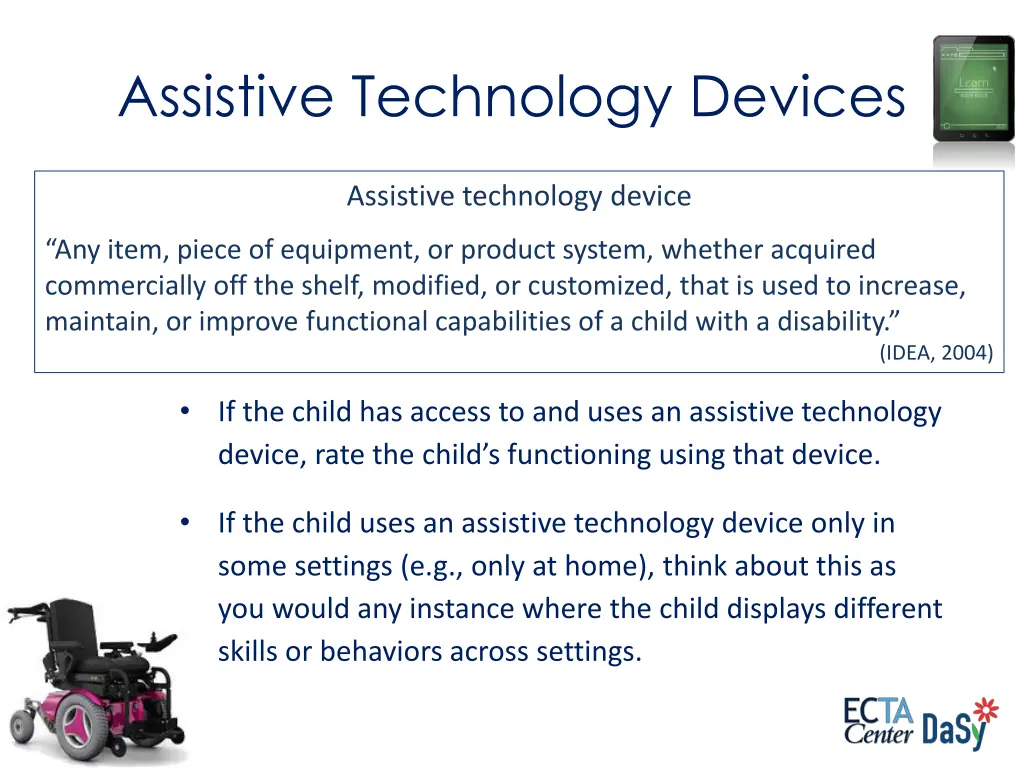 Assistive Technology Devices

Learn

Assistive technology device

“Any item, piece of equipment, or product system, whether acquired commercially off the shelf, modified, or customized, that is used to increase, maintain, or improve functional capabilities of a child with a disability.”

(IDEA, 2004)

• If the child has access to and uses an assistive technology device, rate the child’s functioning using that device.

• If the child uses an assistive technology device only in some settings (e.g., only at home), think about this as you would any instance where the child displays different skills or behaviors across settings.

ECTA Center DaSy